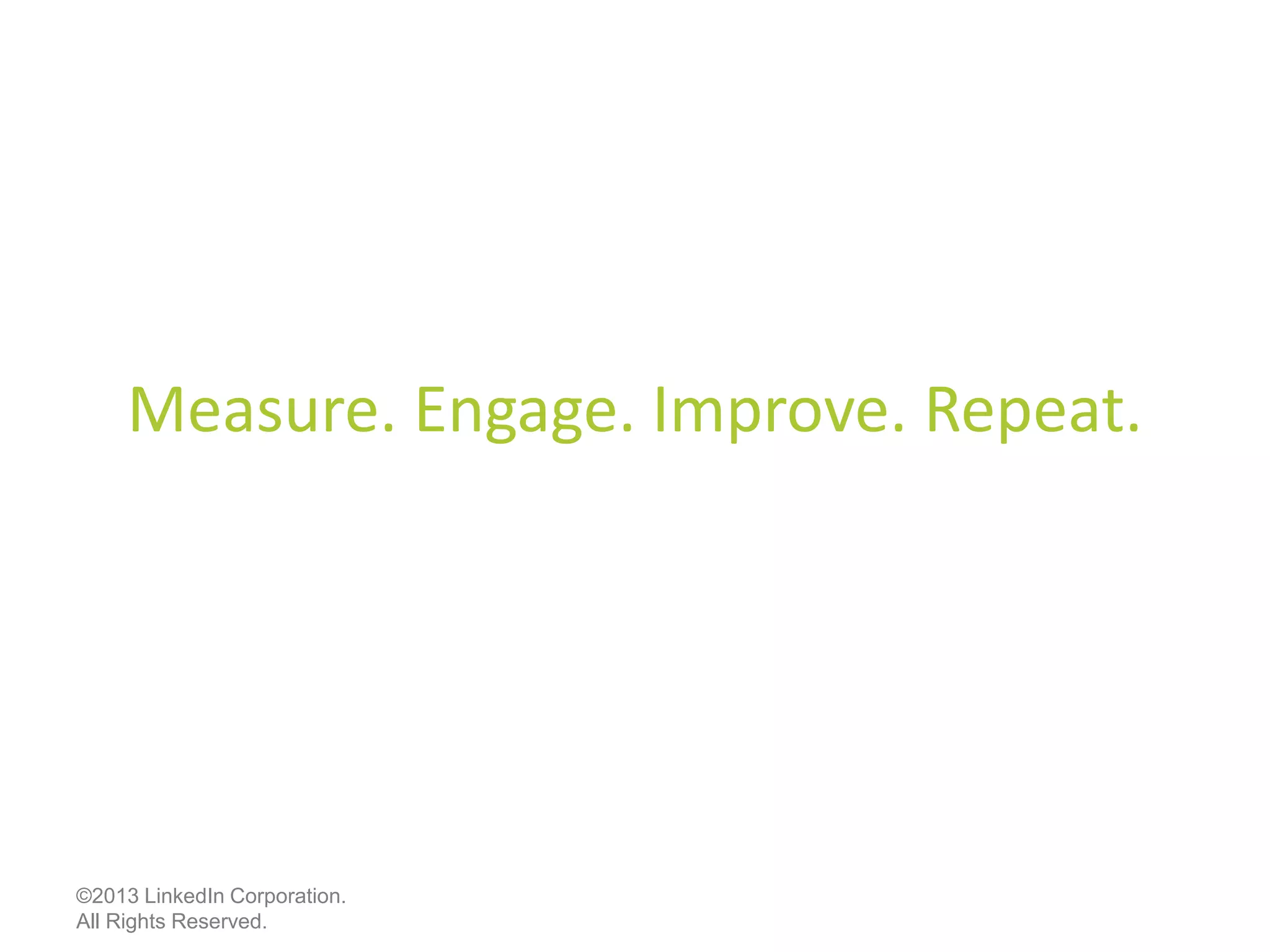 Measure. Engage. Improve. Repeat.

©2013 LinkedIn Corporation.
All Rights Reserved.